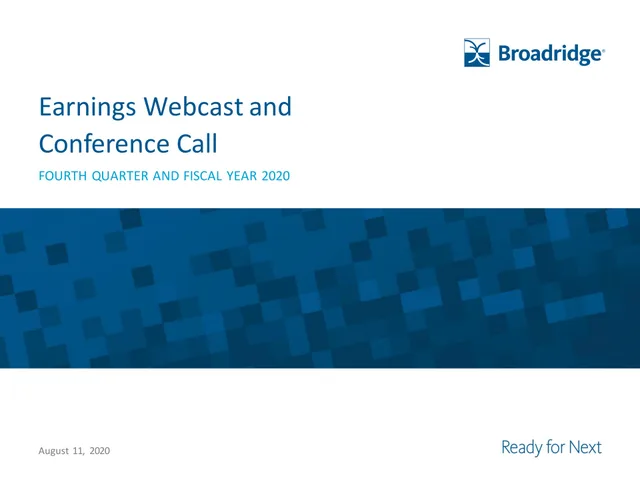 Broadridge®

Earnings Webcast and Conference Call

FOURTH QUARTER AND FISCAL YEAR 2020

August 11, 2020

Ready for Next